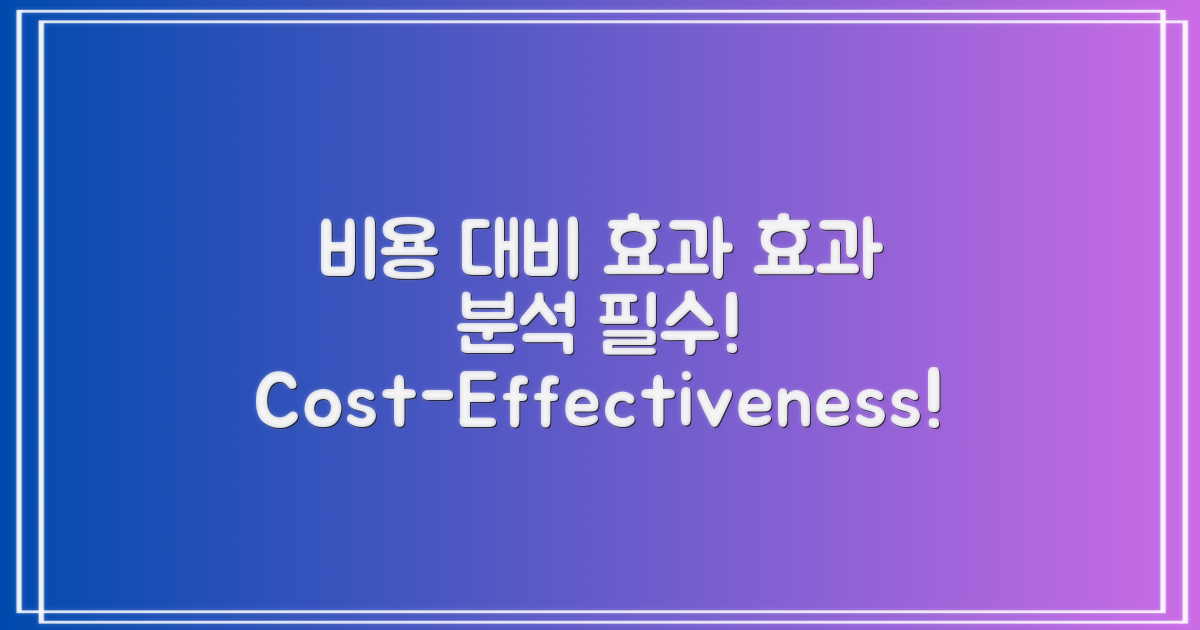 비용 대비 효과 효과
분석 필수!
Cost-Effectiveness!